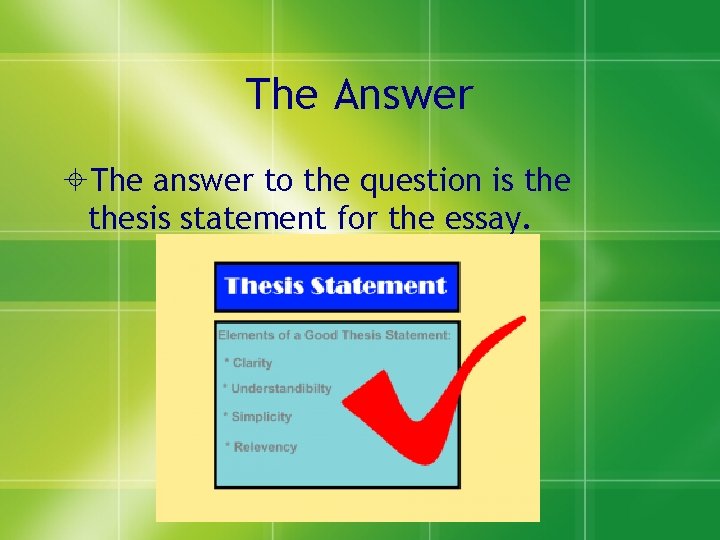 The Answer

The answer to the question is the thesis statement for the essay.

Thesis Statement

Elements of a Good Thesis Statement:
* Clarity
* Understandibilty
* Simplicity
* Relevency